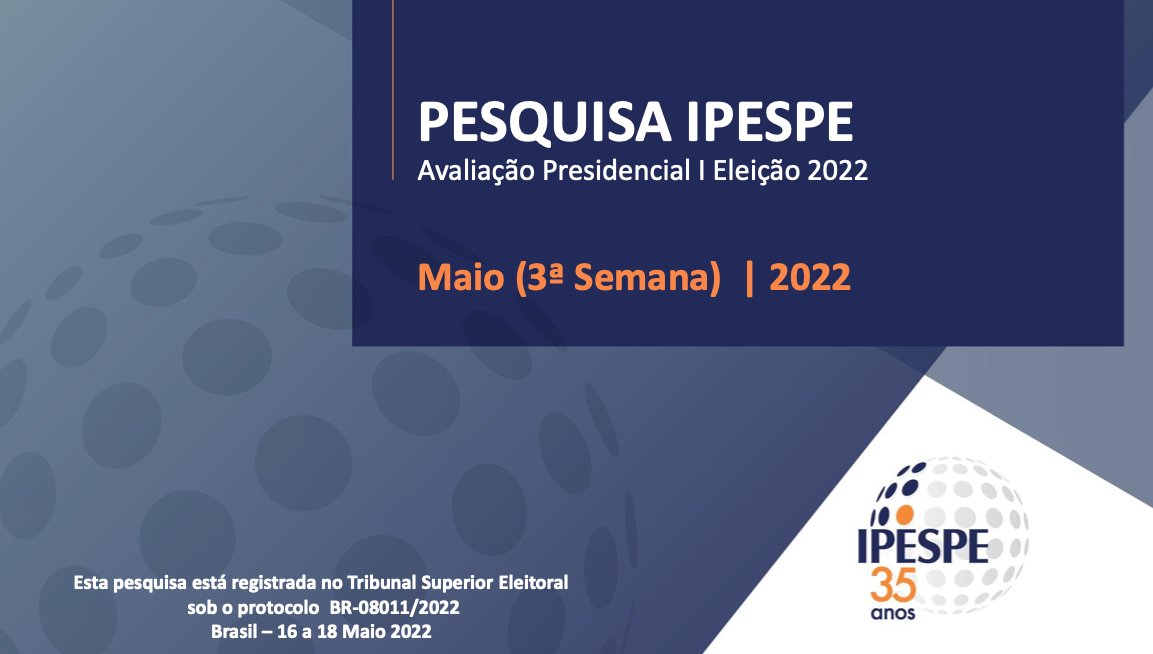 PESQUISA IPESPE
Avaliação Presidencial I Eleição 2022

Maio (3ª Semana) | 2022

Esta pesquisa está registrada no Tribunal Superior Eleitoral sob o protocolo BR-08011/2022
Brasil – 16 a 18 Maio 2022

IPESPE
35
anos